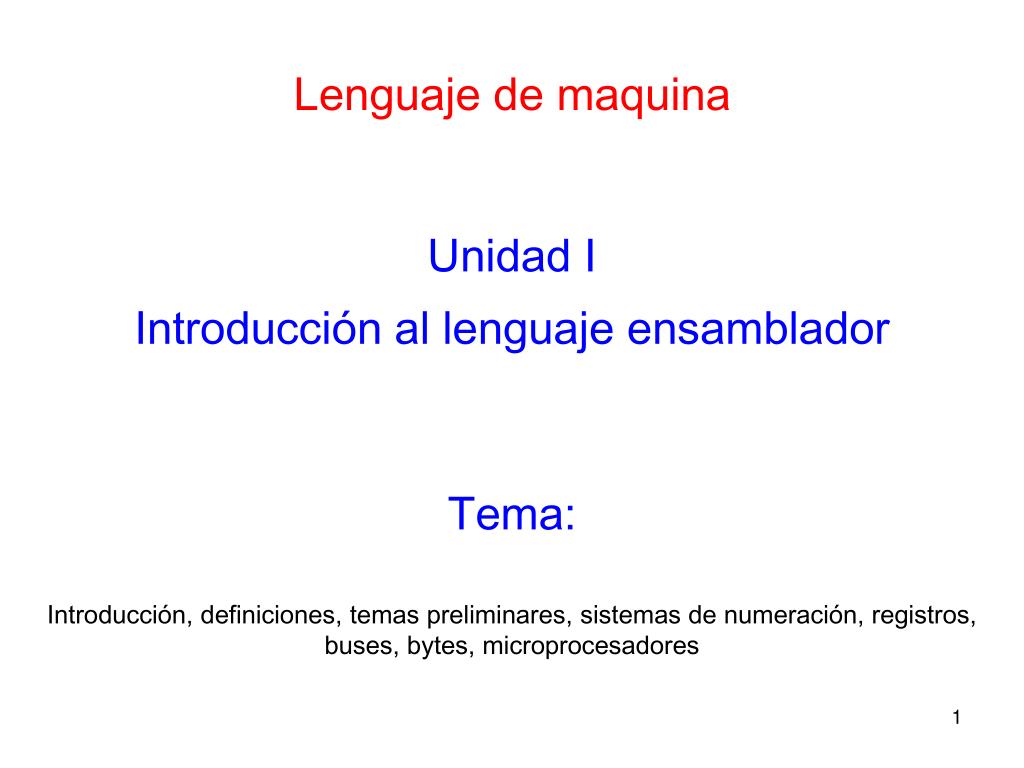 Lenguaje de maquina

Unidad I

Introducción al lenguaje ensamblador

Tema:

Introducción, definiciones, temas preliminares, sistemas de numeración, registros, buses, bytes, microprocesadores

1